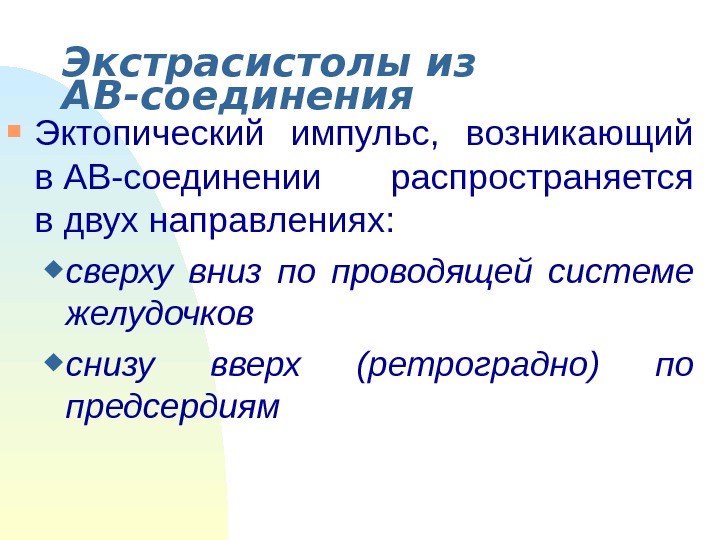 Экстрасистолы из АВ-соединения

Эктопический импульс, возникающий в АВ-соединении распространяется в двух направлениях:

сверху вниз по проводящей системе желудочков

снизу вверх (ретроградно) по предсердиям